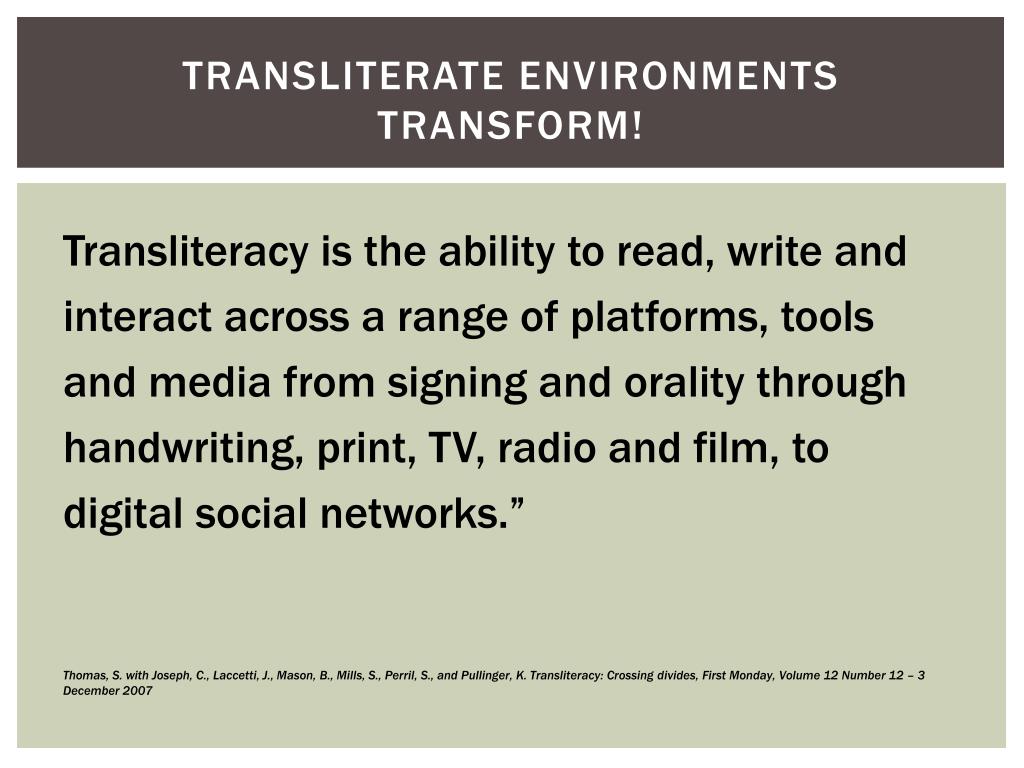 TRANSLITERATE ENVIRONMENTS TRANSFORM!

Transliteracy is the ability to read, write and interact across a range of platforms, tools and media from signing and orality through handwriting, print, TV, radio and film, to digital social networks.”

Thomas, S. with Joseph, C., Laccetti, J., Mason, B., Mills, S., Perril, S., and Pullinger, K. Transliteracy: Crossing divides, First Monday, Volume 12 Number 12 – 3 December 2007